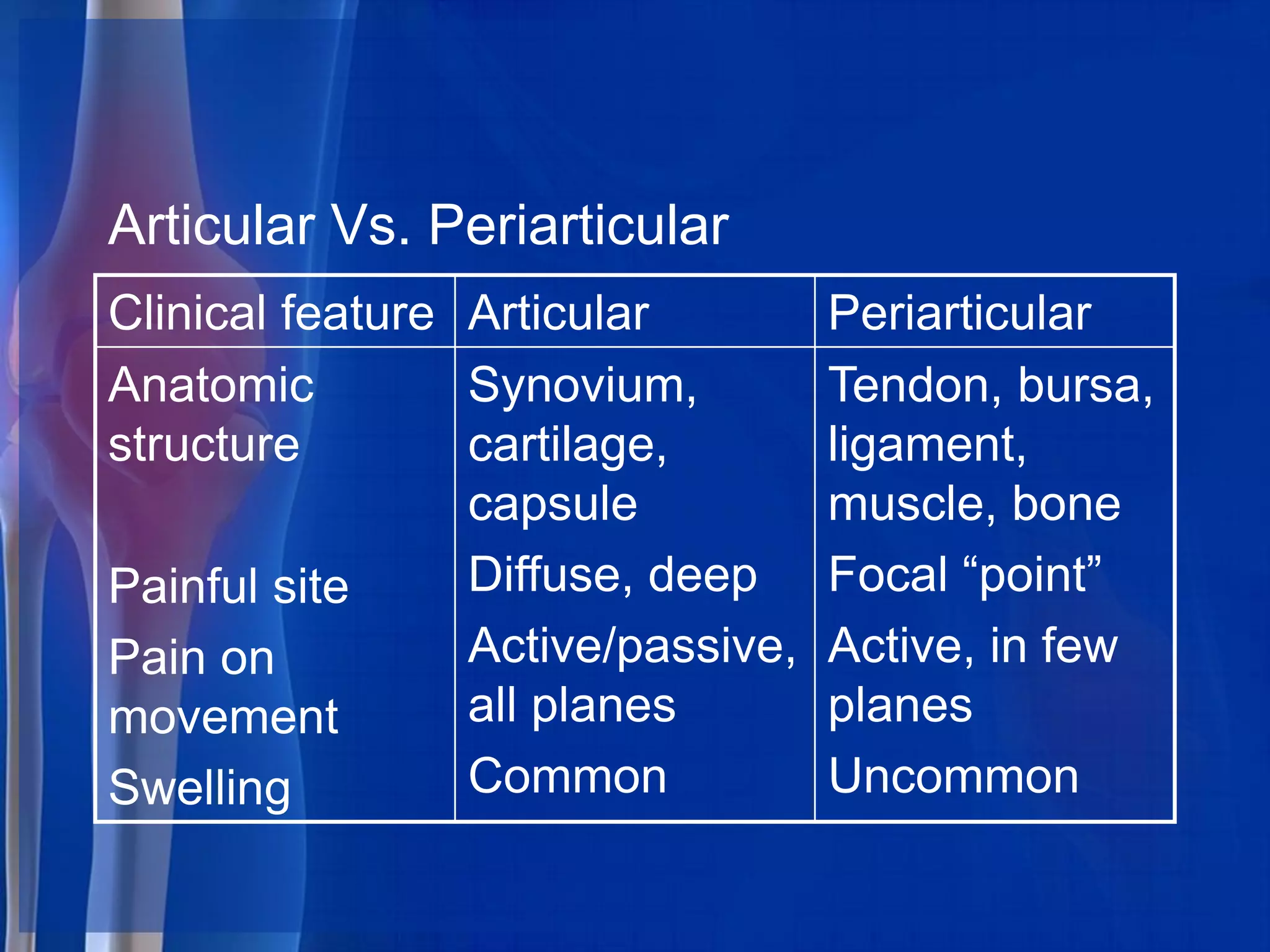 Articular Vs. Periarticular

| Clinical feature | Articular | Periarticular |
|---|---|---|
| Anatomic structure | Synovium, cartilage, capsule | Tendon, bursa, ligament, muscle, bone |
| Painful site | Diffuse, deep | Focal “point” |
| Pain on movement | Active/passive, all planes | Active, in few planes |
| Swelling | Common | Uncommon |